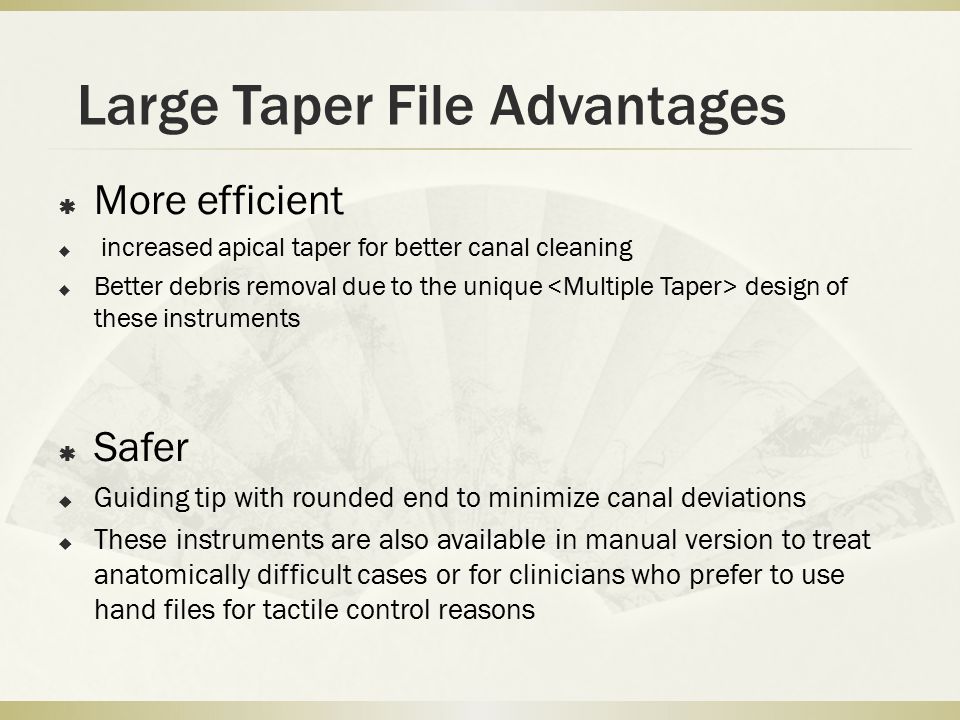 Large Taper File Advantages

More efficient

increased apical taper for better canal cleaning

Better debris removal due to the unique <Multiple Taper> design of these instruments

Safer

Guiding tip with rounded end to minimize canal deviations

These instruments are also available in manual version to treat anatomically difficult cases or for clinicians who prefer to use hand files for tactile control reasons